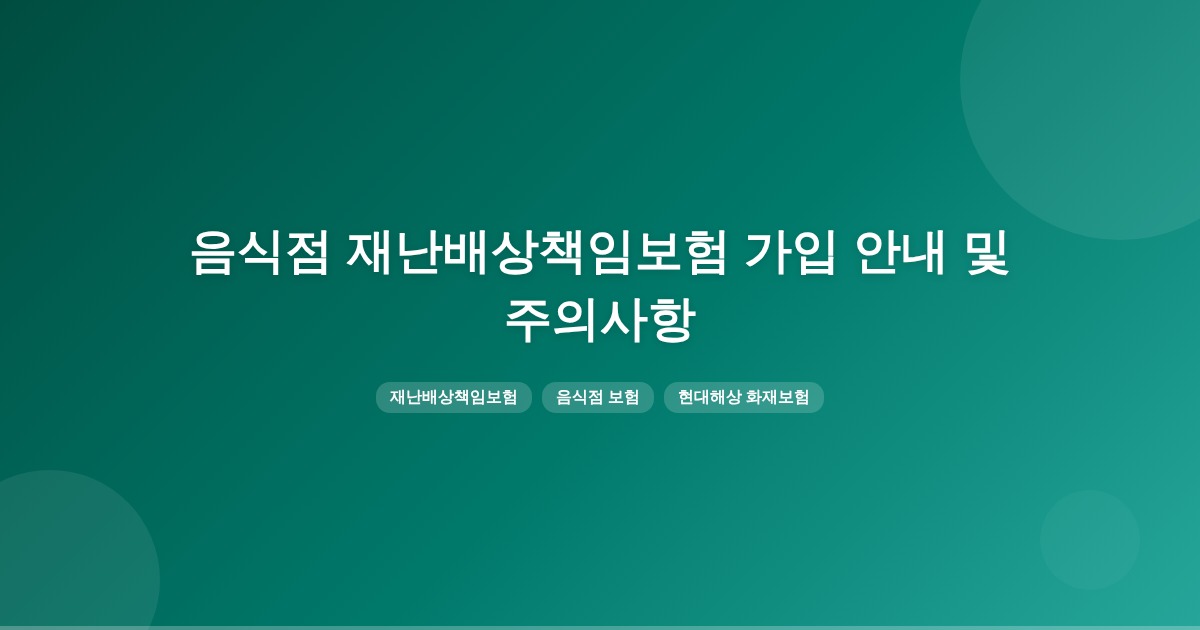 음식점 재난배상책임보험 가입 안내 및 주의사항

재난배상책임보험
음식점 보험
현대해상 화재보험